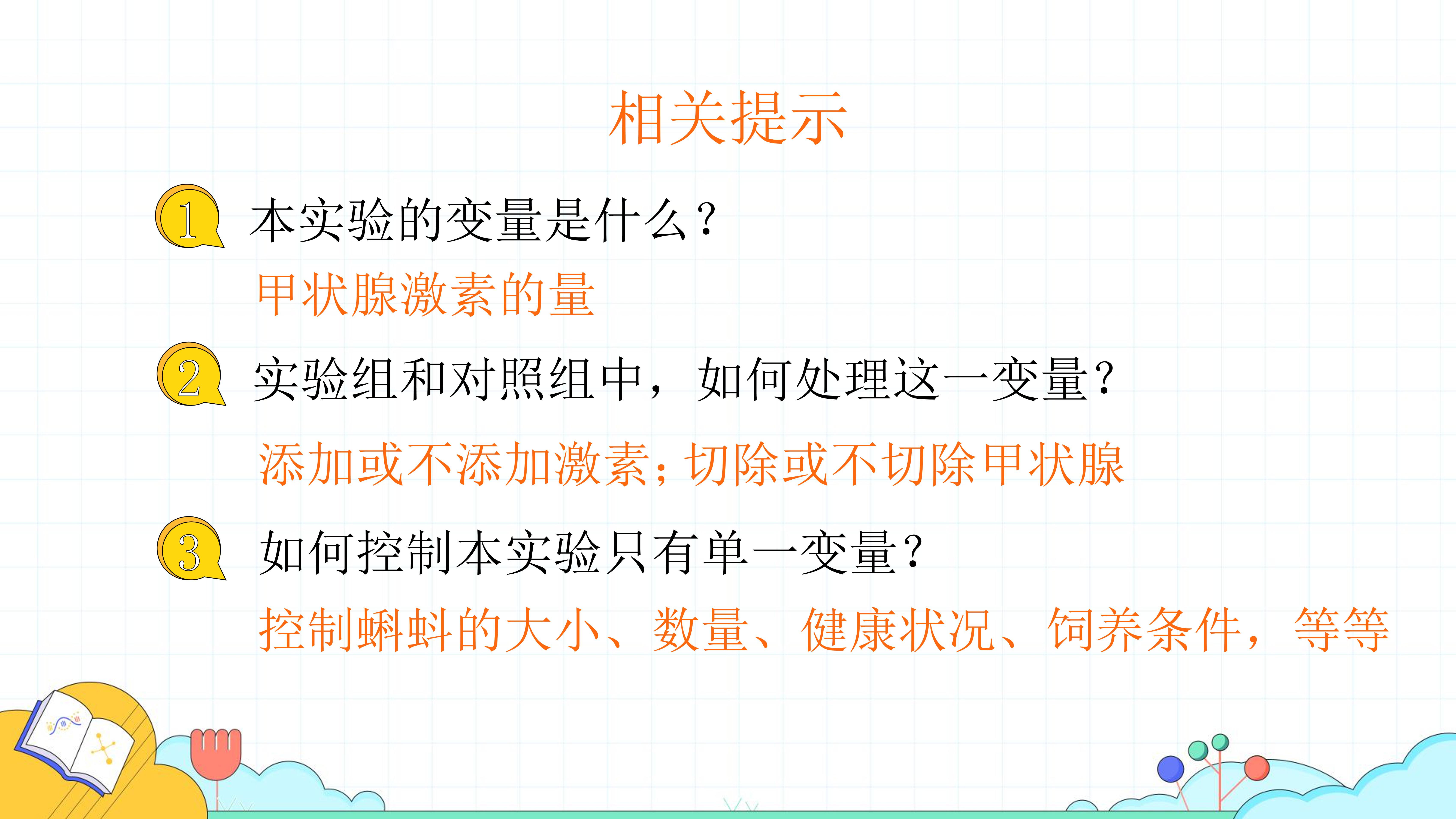 相关提示

1 本实验的变量是什么?

甲状腺激素的量

2 实验组和对照组中，如何处理这一变量?

添加或不添加激素；切除或不切除甲状腺

3 如何控制本实验只有单一变量?

控制蝌蚪的大小、数量、健康状况、饲养条件，等等